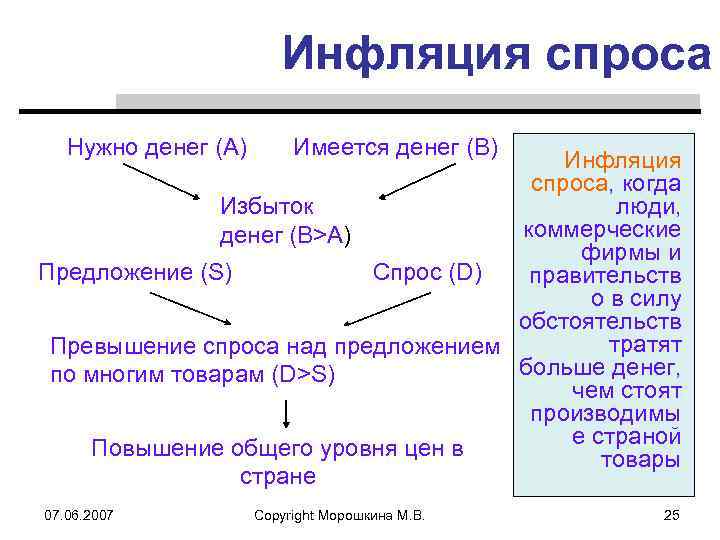 Инфляция спроса

Нужно денег (А)

Имеется денег (В)

Избыток денег (В>А)

Предложение (S)

Спрос (D)

Превышение спроса над предложением по многим товарам (D>S)

Повышение общего уровня цен в стране

Инфляция спроса, когда люди, коммерческие фирмы и правительство в силу обстоятельств тратят больше денег, чем стоят производимые страной товары

07.06.2007

Copyright Морошкина М.В.

25